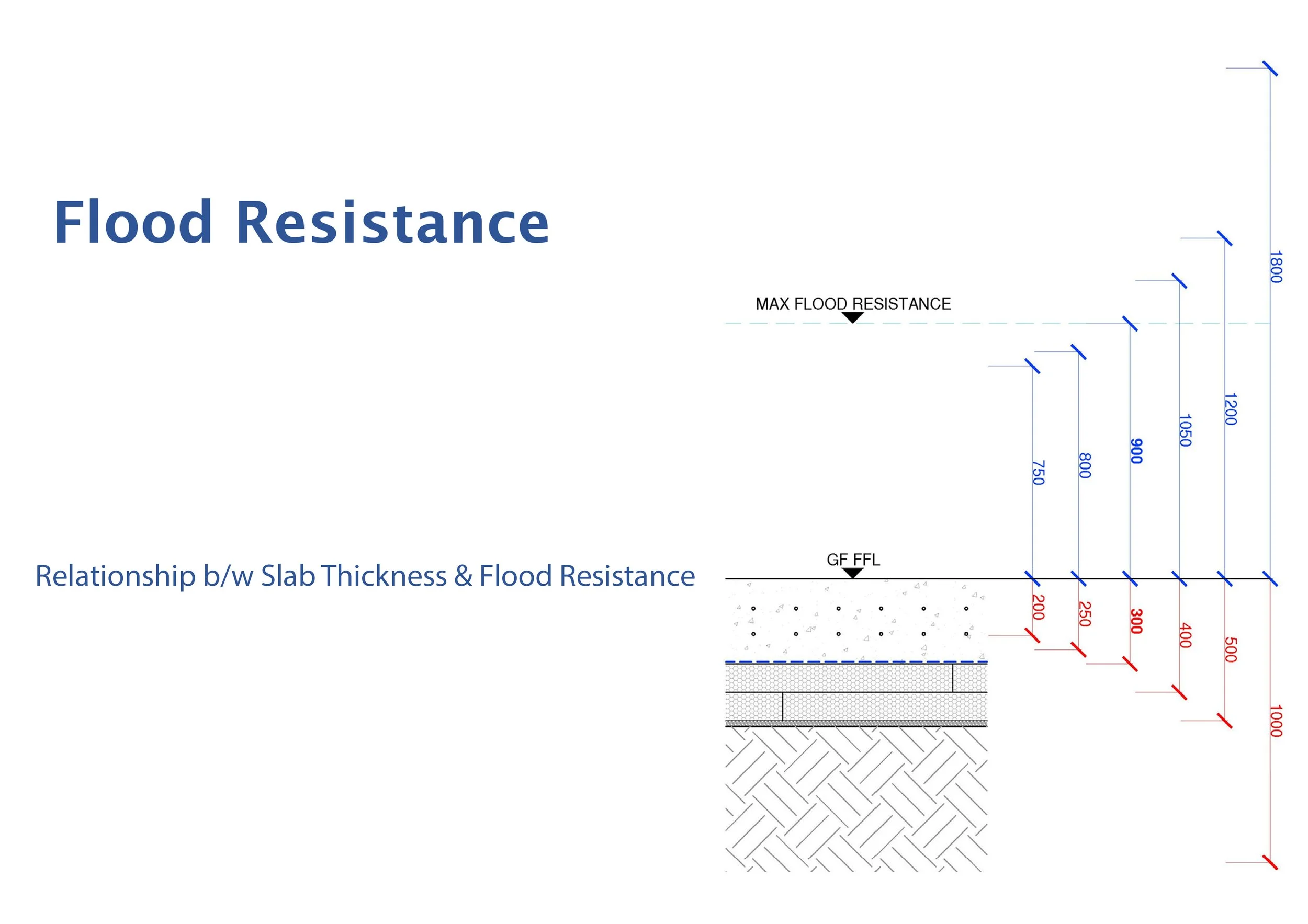 Flood Resistance

Relationship b/w Slab Thickness & Flood Resistance

MAX FLOOD RESISTANCE

GF FFL

750
800
900
1050
1200
1800

200
250
300
400
500
1000